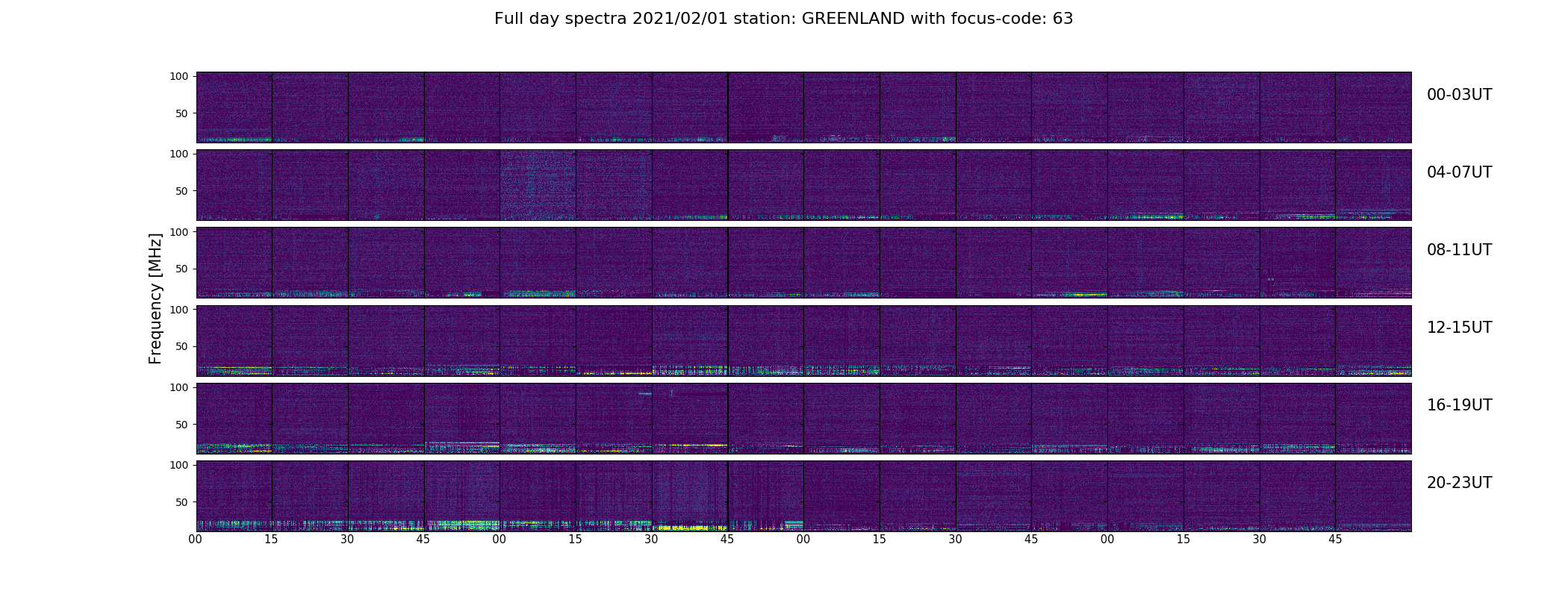 Full day spectra 2021/02/01 station: GREENLAND with focus-code: 63

Frequency [MHz]

100
50
00-03UT

100
50
04-07UT

100
50
08-11UT

100
50
12-15UT

100
50
16-19UT

100
50
20-23UT

00 15 30 45 00 15 30 45 00 15 30 45 00 15 30 45